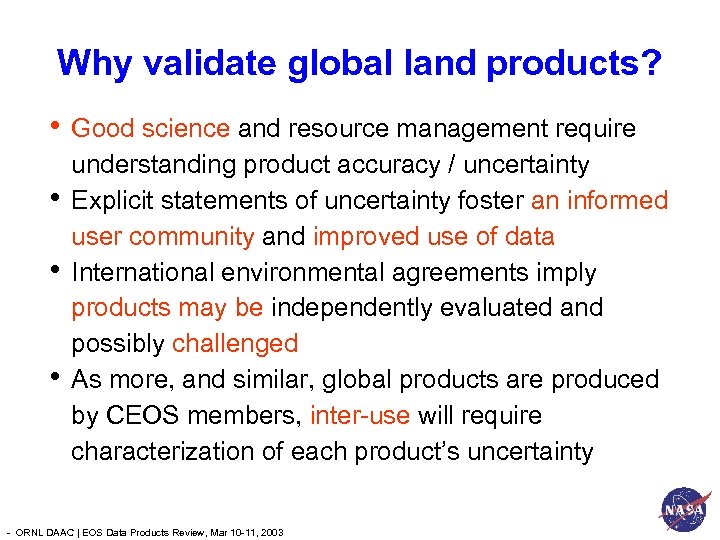 Why validate global land products?

• Good science and resource management require understanding product accuracy / uncertainty

• Explicit statements of uncertainty foster an informed user community and improved use of data

• International environmental agreements imply products may be independently evaluated and possibly challenged

• As more, and similar, global products are produced by CEOS members, inter-use will require characterization of each product's uncertainty

- ORNL DAAC | EOS Data Products Review, Mar 10-11, 2003

NASA